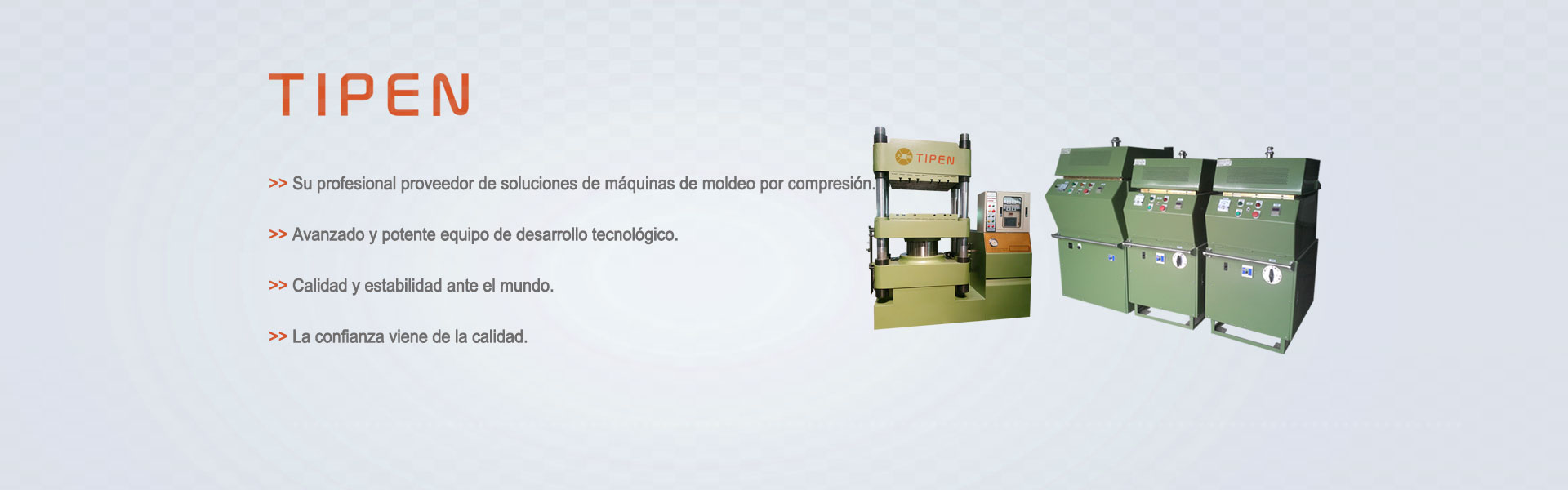 TIPEN

>> Su profesional proveedor de soluciones de máquinas de moldeo por compresión.

>> Avanzado y potente equipo de desarrollo tecnológico.

>> Calidad y estabilidad ante el mundo.

>> La confianza viene de la calidad.

TIPEN